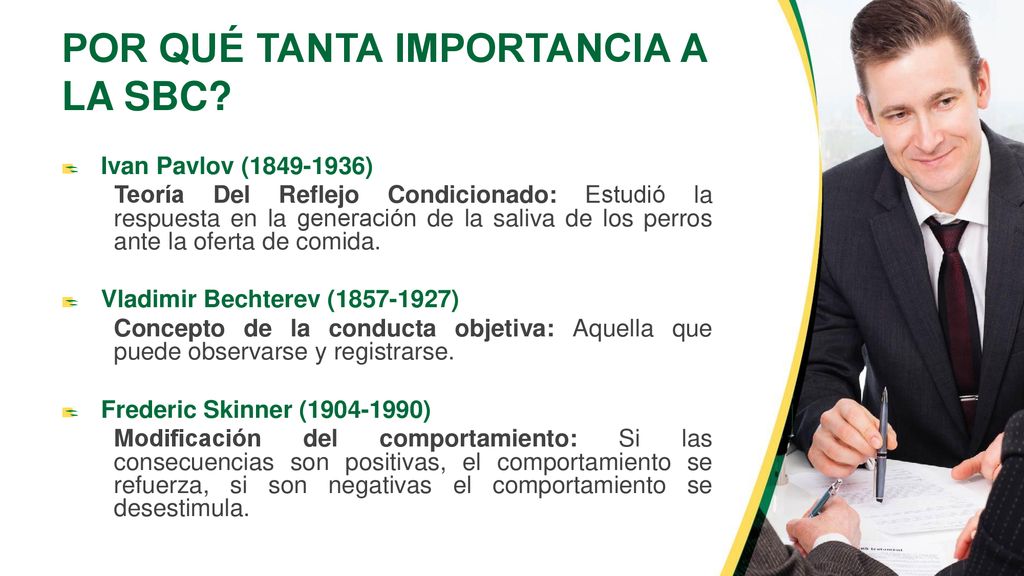 POR QUÉ TANTA IMPORTANCIA A LA SBC?

Ivan Pavlov (1849-1936)

Teoría Del Reflejo Condicionado: Estudió la respuesta en la generación de la saliva de los perros ante la oferta de comida.

Vladimir Bechterev (1857-1927)

Concepto de la conducta objetiva: Aquella que puede observarse y registrarse.

Frederic Skinner (1904-1990)

Modificación del comportamiento: Si las consecuencias son positivas, el comportamiento se refuerza, si son negativas el comportamiento se desestimula.